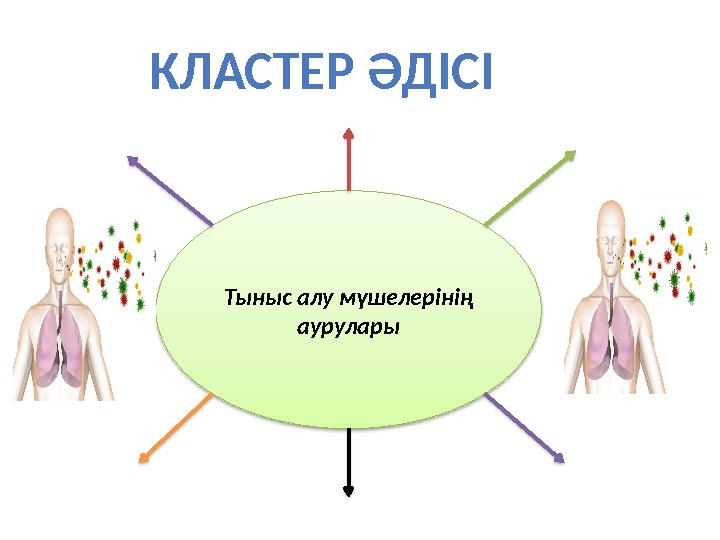 КЛАСТЕР ӘДІСІ

Тыныс алу мүшелерінің аурулары